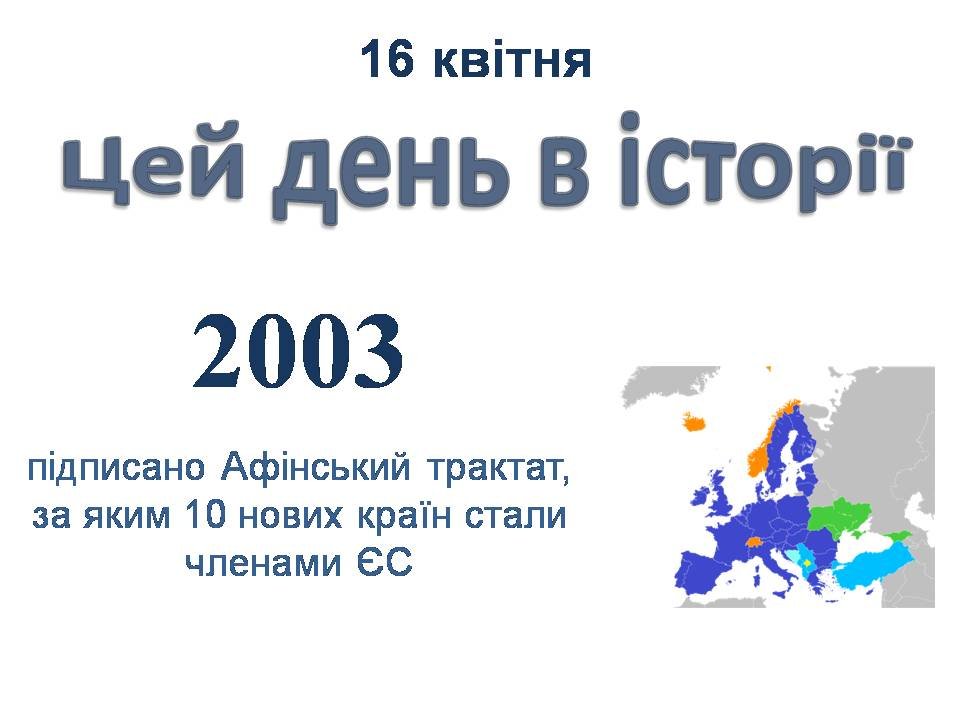 16 квітня

Цей день в історії

2003

підписано Афінський трактат, за яким 10 нових країн стали членами ЄС